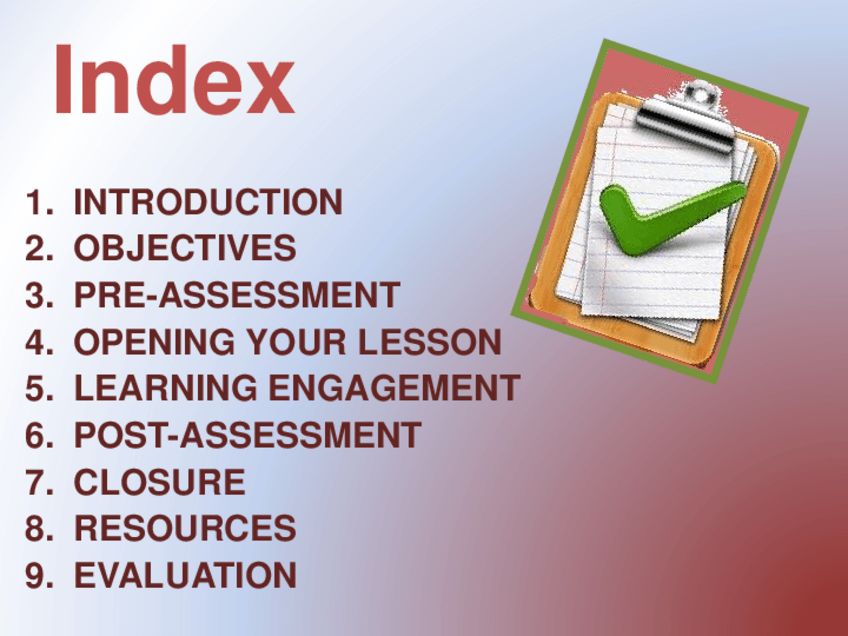 Index

1. INTRODUCTION
2. OBJECTIVES
3. PRE-ASSESSMENT
4. OPENING YOUR LESSON
5. LEARNING ENGAGEMENT
6. POST-ASSESSMENT
7. CLOSURE
8. RESOURCES
9. EVALUATION